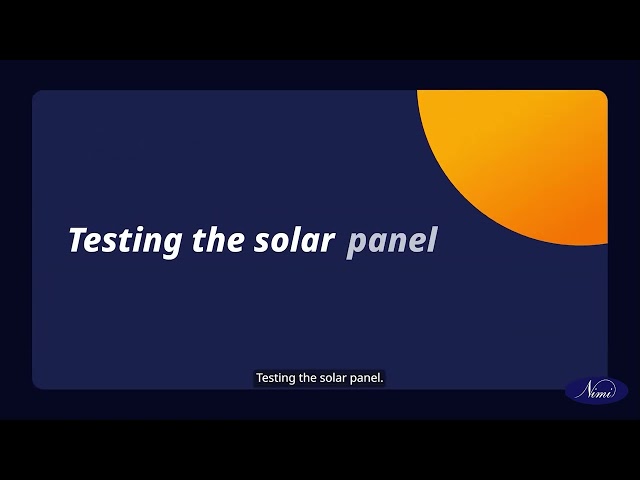 Testing the solar panel

Testing the solar panel.

Nimi